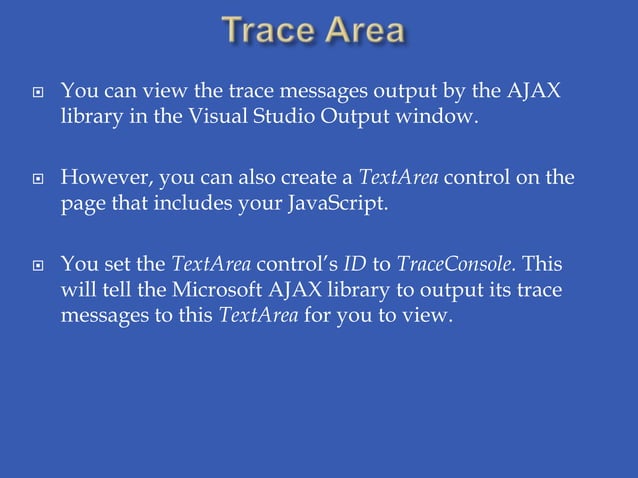 Trace Area

You can view the trace messages output by the AJAX library in the Visual Studio Output window.

However, you can also create a TextArea control on the page that includes your JavaScript.

You set the TextArea control's ID to TraceConsole. This will tell the Microsoft AJAX library to output its trace messages to this TextArea for you to view.